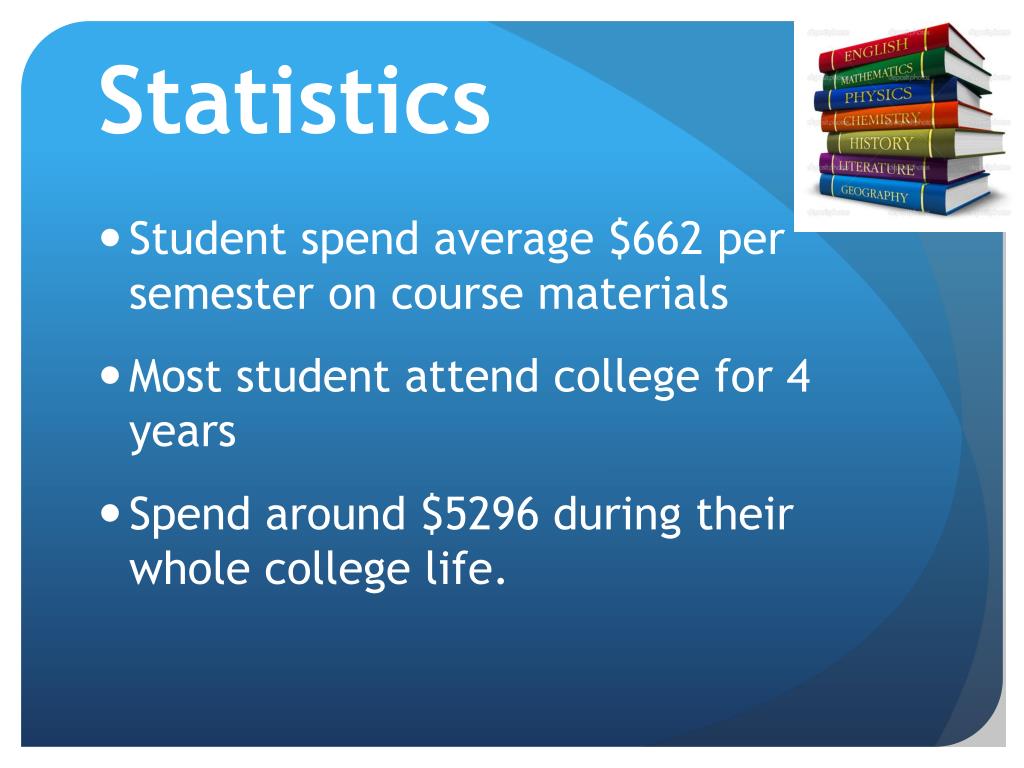 Statistics

ENGLISH
MATHEMATICS
PHYSICS
CHEMISTRY
HISTORY
LITERATURE
GEOGRAPHY

• Student spend average \$662 per semester on course materials

• Most student attend college for 4 years

• Spend around \$5296 during their whole college life.